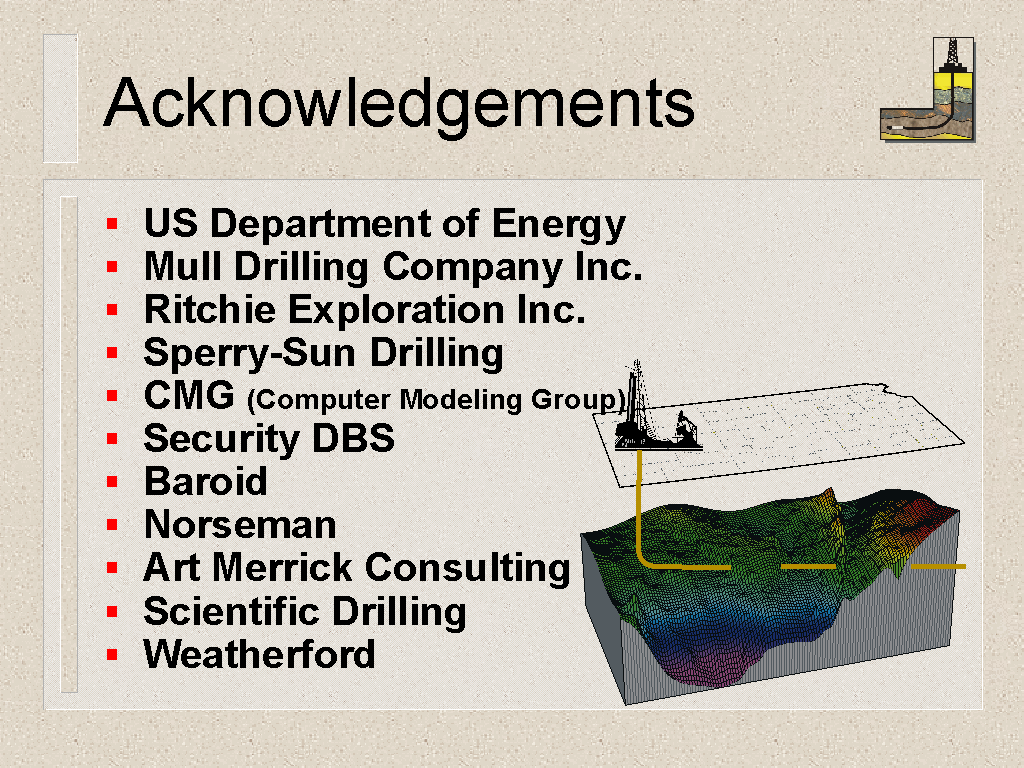 Acknowledgements

- US Department of Energy
- Mull Drilling Company Inc.
- Ritchie Exploration Inc.
- Sperry-Sun Drilling
- CMG (Computer Modeling Group)
- Security DBS
- Baroid
- Norseman
- Art Merrick Consulting
- Scientific Drilling
- Weatherford